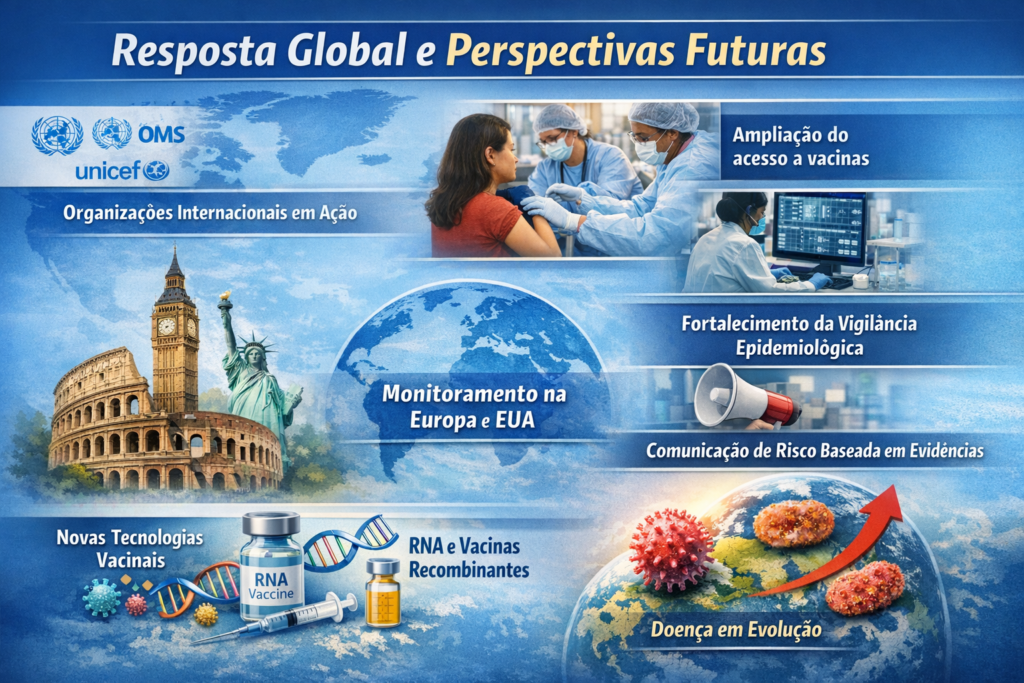 Resposta Global e Perspectivas Futuras

OMS
unicef

Organizações Internacionais em Ação

Ampliação do acesso a vacinas

Fortalecimento da Vigilância Epidemiológica

Monitoramento na Europa e EUA

Comunicação de Risco Baseada em Evidências

Novas Tecnologias Vacinais

RNA Vaccine

RNA e Vacinas Recombinantes

Doença em Evolução